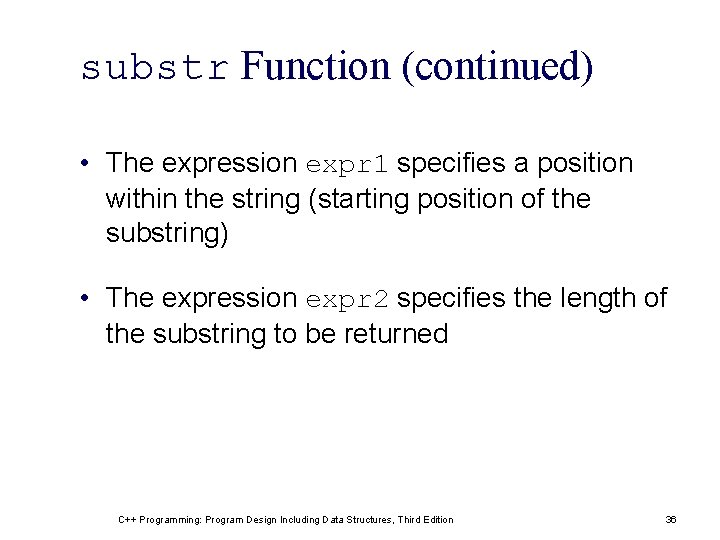 substr Function (continued)

• The expression expr1 specifies a position within the string (starting position of the substring)

• The expression expr2 specifies the length of the substring to be returned

C++ Programming: Program Design Including Data Structures, Third Edition

36